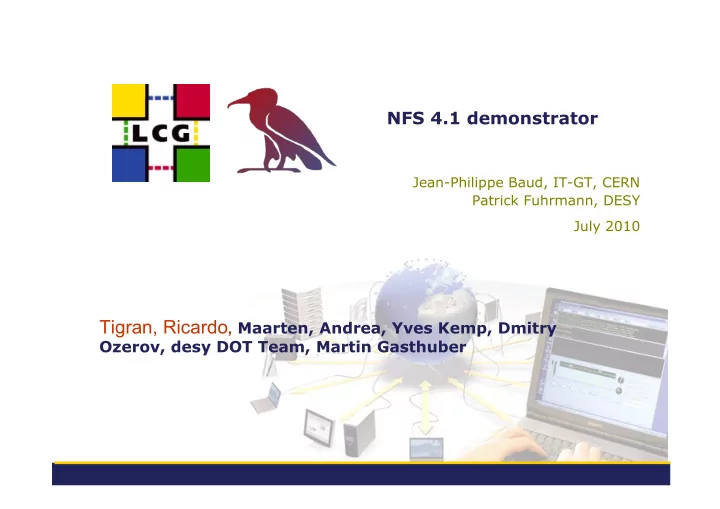 LCG

NFS 4.1 demonstrator

Jean-Philippe Baud, IT-GT, CERN
Patrick Fuhrmann, DESY

July 2010

Tigran, Ricardo, Maarten, Andrea, Yves Kemp, Dmitry Ozerov, desy DOT Team, Martin Gasthuber